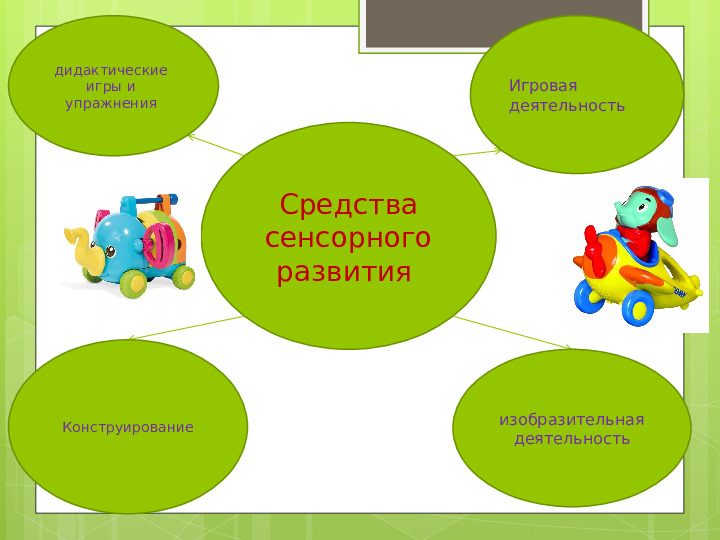 дидактические игры и упражнения

Игровая деятельность

Средства сенсорного развития

Конструирование

изобразительная деятельность